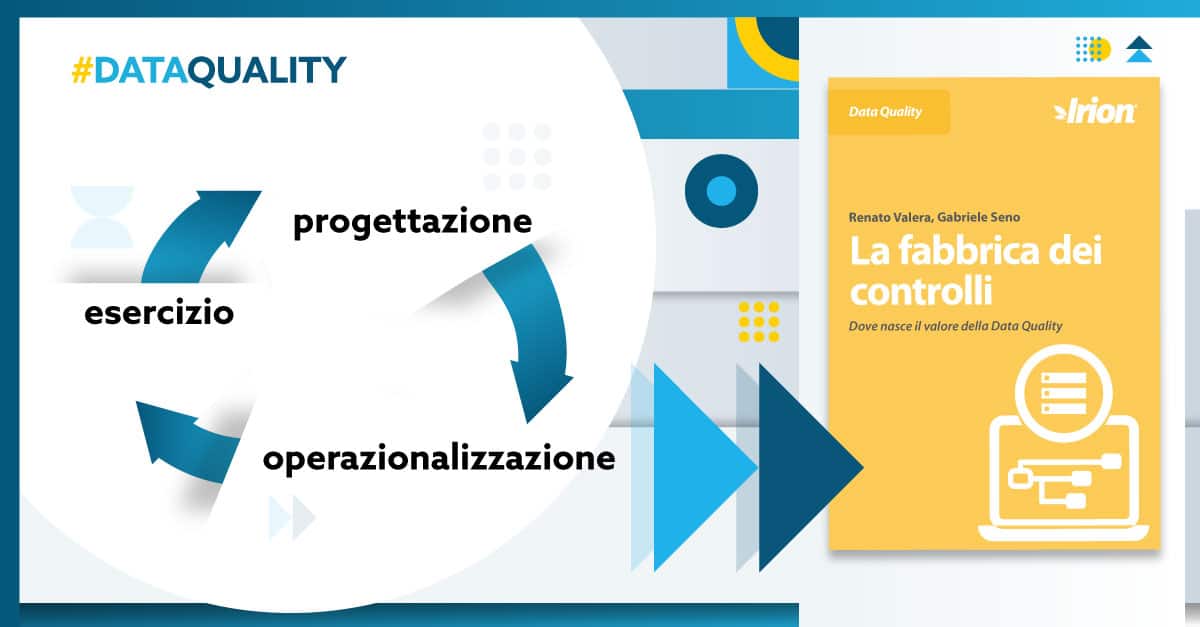 #DATAQUALITY

progettazione

esercizio

operazionalizzazione

Data Quality

Irion

Renato Valera, Gabriele Seno

La fabbrica dei controlli

Dove nasce il valore della Data Quality